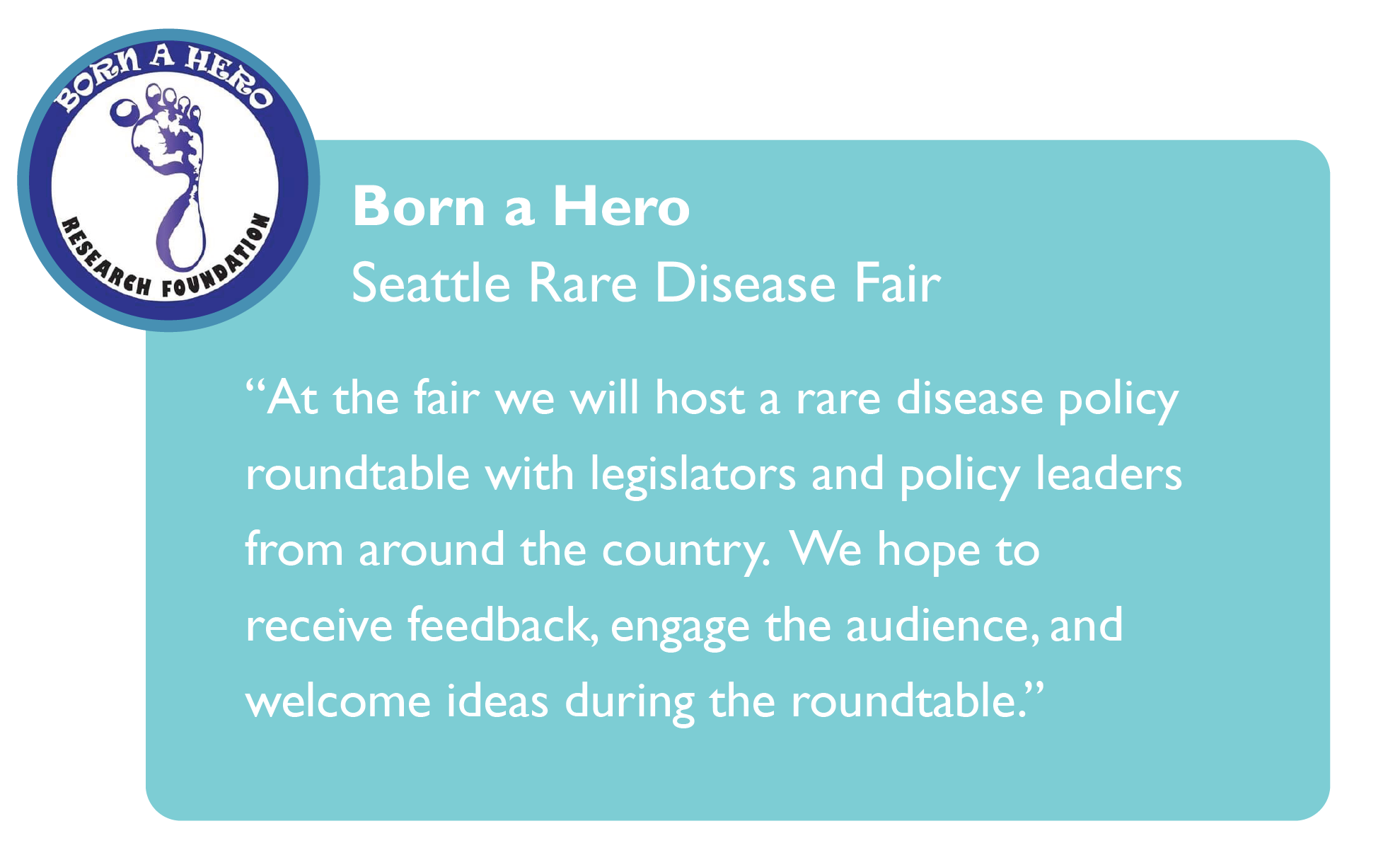 BORN A HERO
RESEARCH FOUNDATION

Born a Hero
Seattle Rare Disease Fair

“At the fair we will host a rare disease policy roundtable with legislators and policy leaders from around the country. We hope to receive feedback, engage the audience, and welcome ideas during the roundtable.”